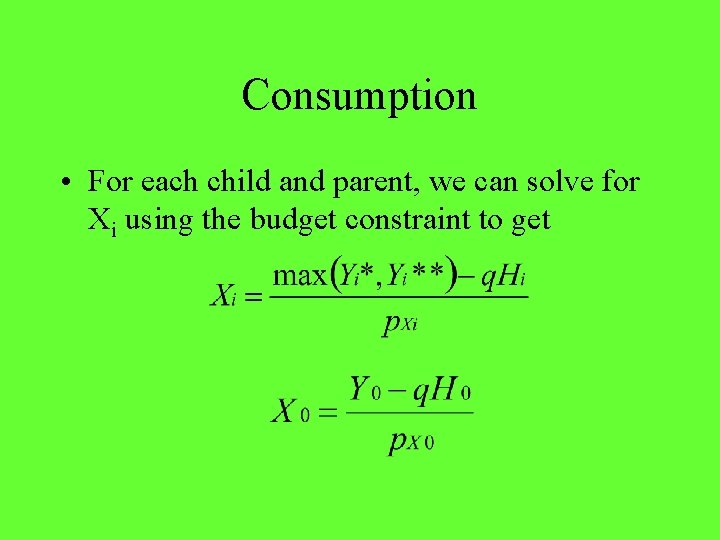 Consumption

• For each child and parent, we can solve for $X_i$ using the budget constraint to get

$X_i = \frac{\max(Y_i*, Y_i**) - qH_i}{p_{Xi}}$

$X_0 = \frac{Y_0 - qH_0}{p_{X0}}$